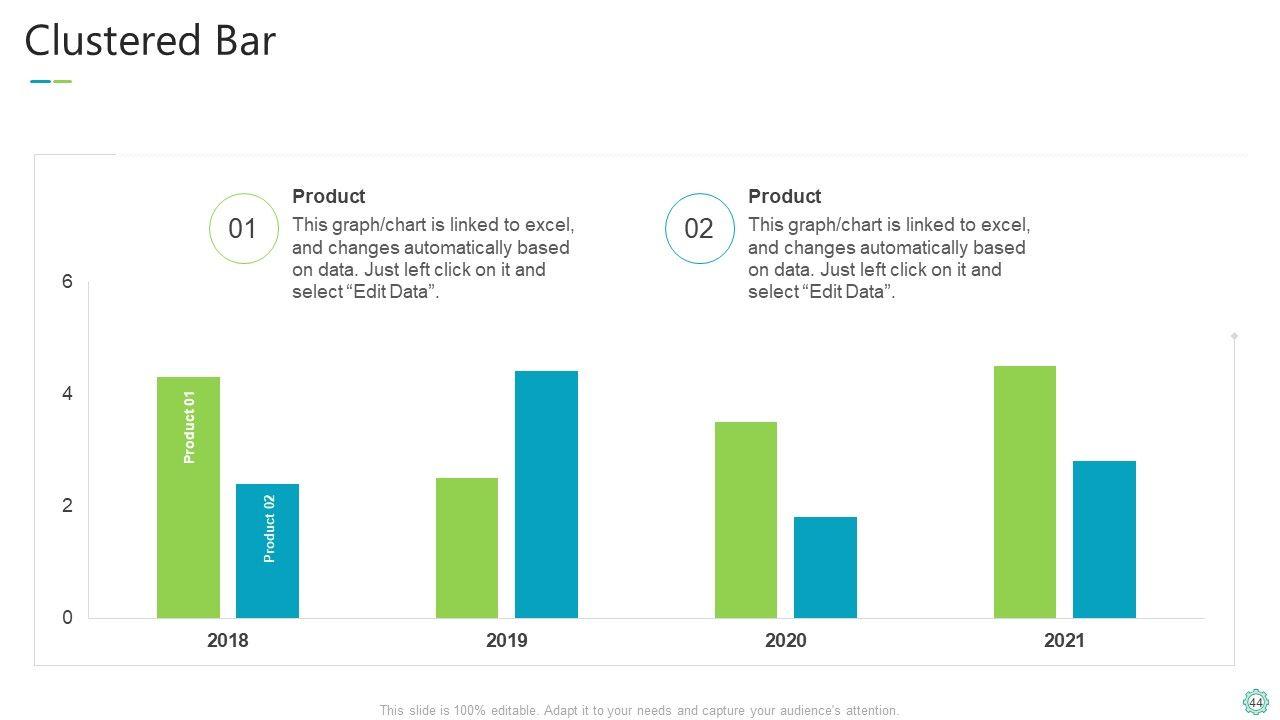 Clustered Bar

01

Product

This graph/chart is linked to excel, and changes automatically based on data. Just left click on it and select “Edit Data”.

02

Product

This graph/chart is linked to excel, and changes automatically based on data. Just left click on it and select “Edit Data”.

6

4

2

0

Product 01

Product 02

2018

2019

2020

2021

This slide is 100% editable. Adapt it to your needs and capture your audience's attention.

44